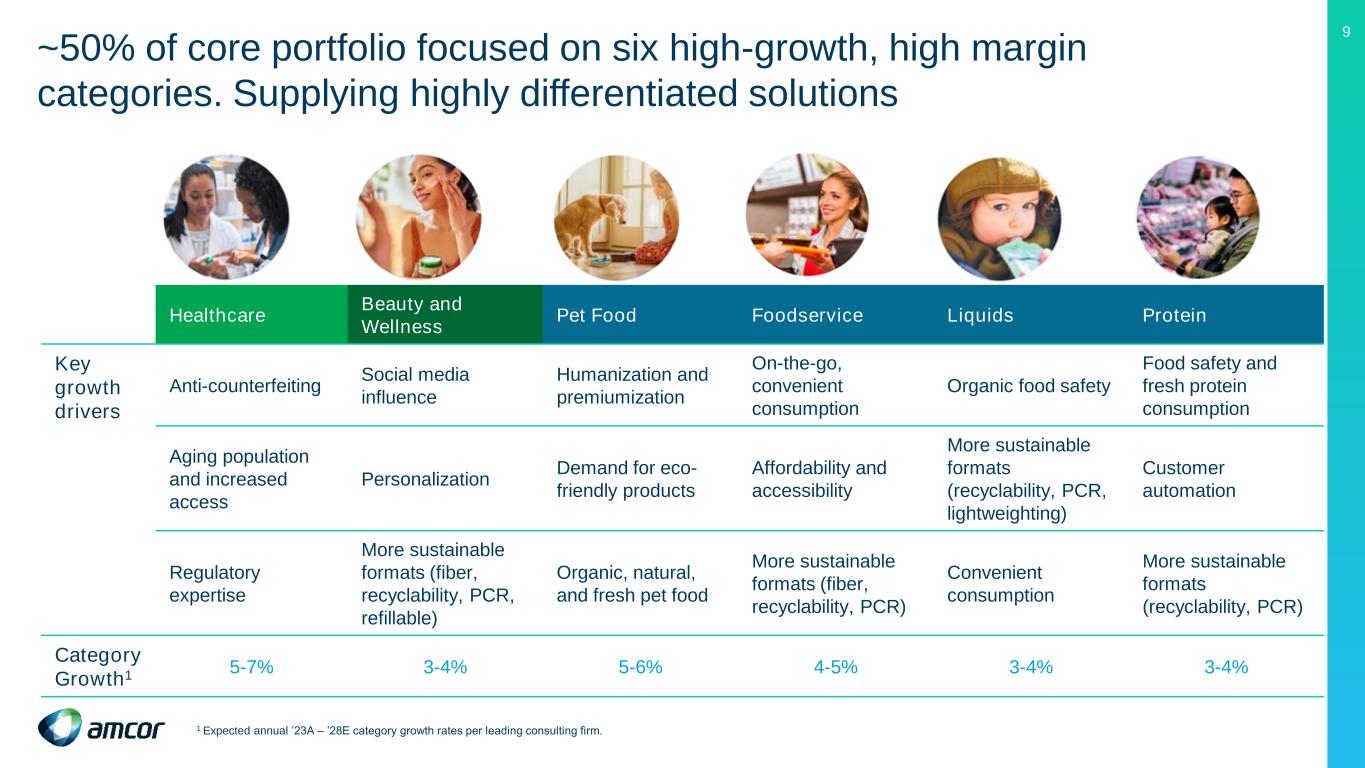 9

~50% of core portfolio focused on six high-growth, high margin categories. Supplying highly differentiated solutions

| | Healthcare | Beauty and Wellness | Pet Food | Foodservice | Liquids | Protein |
|---|---|---|---|---|---|---|
| Key growth drivers | Anti-counterfeiting | Social media influence | Humanization and premiumization | On-the-go, convenient consumption | Organic food safety | Food safety and fresh protein consumption |
| | Aging population and increased access | Personalization | Demand for eco-friendly products | Affordability and accessibility | More sustainable formats (recyclability, PCR, lightweighting) | Customer automation |
| | Regulatory expertise | More sustainable formats (fiber, recyclability, PCR, refillable) | Organic, natural, and fresh pet food | More sustainable formats (fiber, recyclability, PCR) | Convenient consumption | More sustainable formats (recyclability, PCR) |
| Category Growth$^1$ | 5-7% | 3-4% | 5-6% | 4-5% | 3-4% | 3-4% |

amcor

$^1$ Expected annual '23A – '28E category growth rates per leading consulting firm.